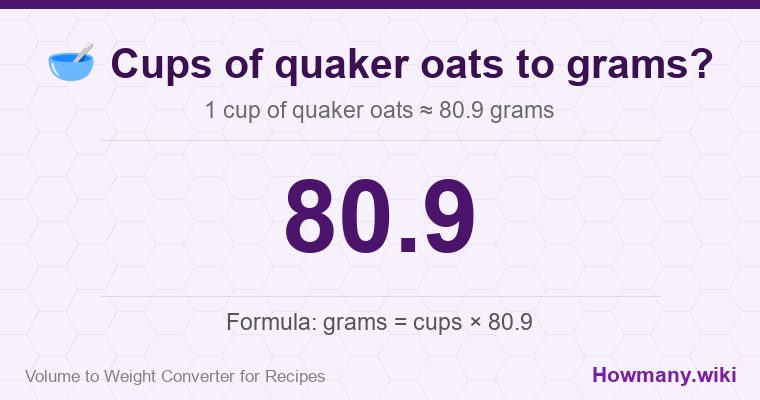 Cups of quaker oats to grams?

1 cup of quaker oats ≈ 80.9 grams

80.9

Formula: grams = cups × 80.9

Volume to Weight Converter for Recipes

Howmany.wiki